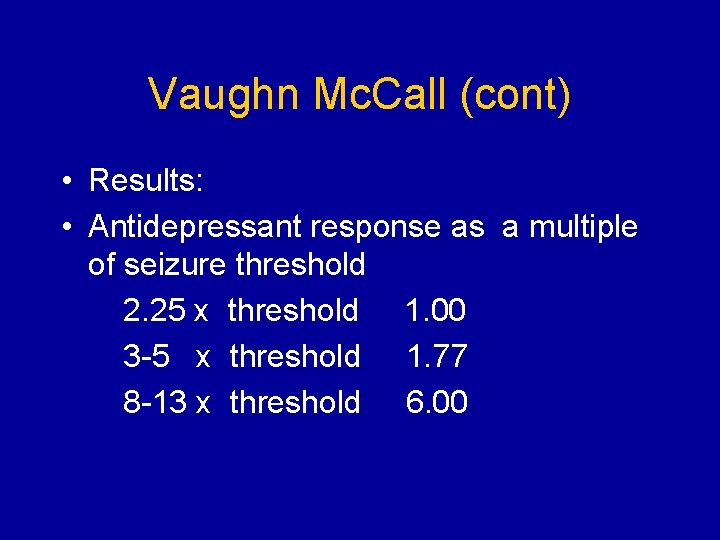 Vaughn McCall (cont)

• Results:

• Antidepressant response as a multiple of seizure threshold

2.25 x threshold 1.00

3-5 x threshold 1.77

8-13 x threshold 6.00